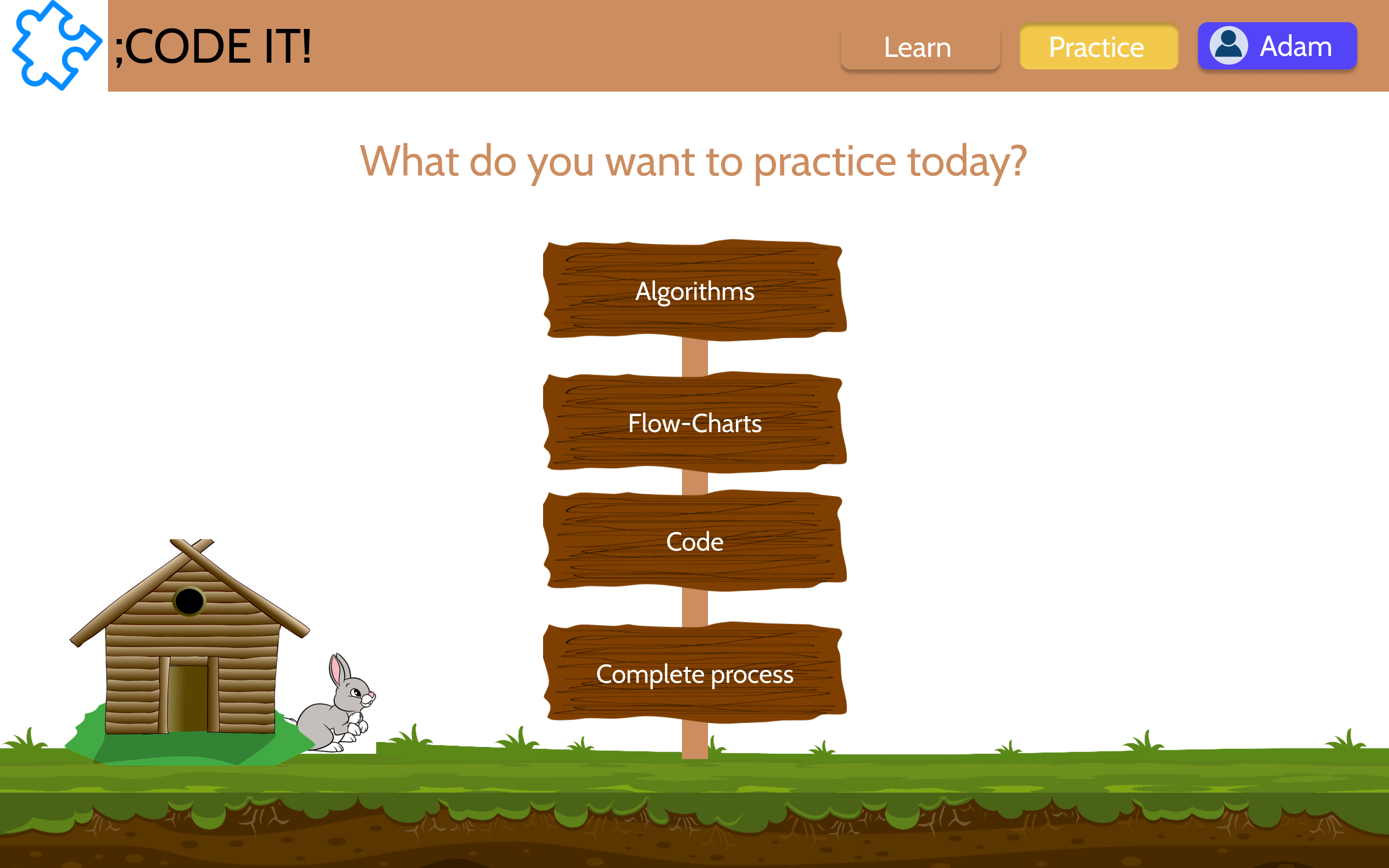 ;CODE IT!

Learn

Practice

Adam

What do you want to practice today?

Algorithms

Flow-Charts

Code

Complete process